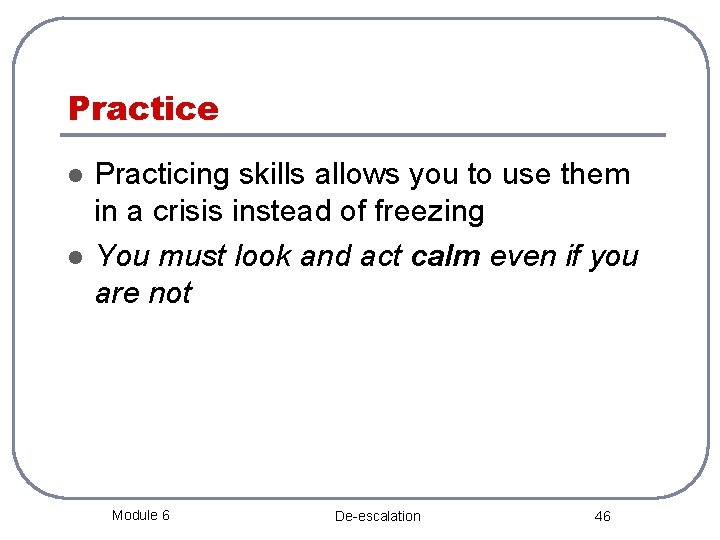 Practice

- Practicing skills allows you to use them in a crisis instead of freezing
- You must look and act calm even if you are not

Module 6

De-escalation

46